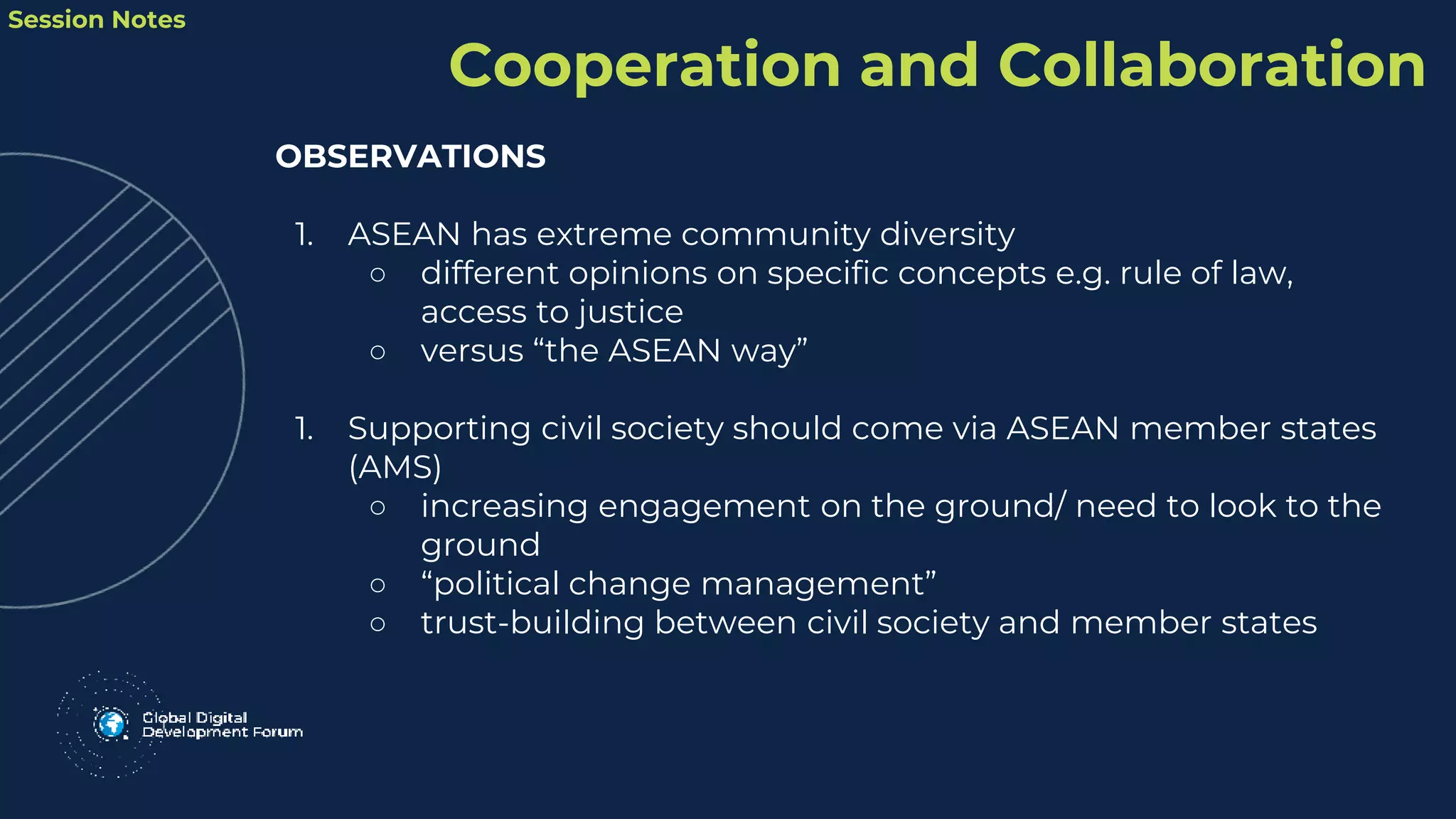 Session Notes

Cooperation and Collaboration

OBSERVATIONS

1. ASEAN has extreme community diversity
   ○ different opinions on specific concepts e.g. rule of law, access to justice
   ○ versus “the ASEAN way”

1. Supporting civil society should come via ASEAN member states (AMS)
   ○ increasing engagement on the ground/ need to look to the ground
   ○ “political change management”
   ○ trust-building between civil society and member states

Global Digital Development Forum